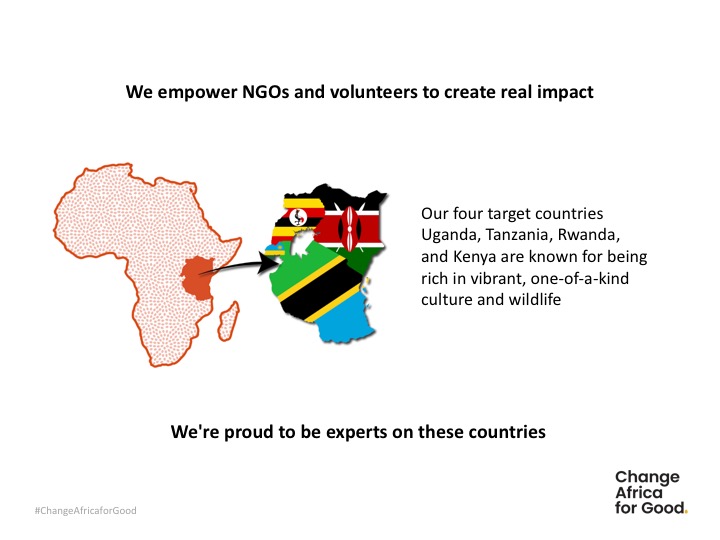 We empower NGOs and volunteers to create real impact

Our four target countries Uganda, Tanzania, Rwanda, and Kenya are known for being rich in vibrant, one-of-a-kind culture and wildlife

We're proud to be experts on these countries

#ChangeAfricaforGood

Change Africa for Good.